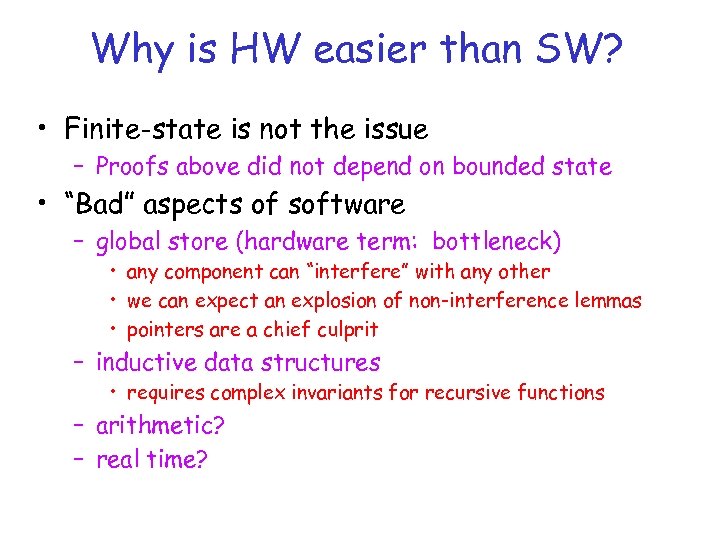 Why is HW easier than SW?

• Finite-state is not the issue
 – Proofs above did not depend on bounded state
• "Bad" aspects of software
 – global store (hardware term: bottleneck)
  • any component can "interfere" with any other
  • we can expect an explosion of non-interference lemmas
  • pointers are a chief culprit
 – inductive data structures
  • requires complex invariants for recursive functions
 – arithmetic?
 – real time?